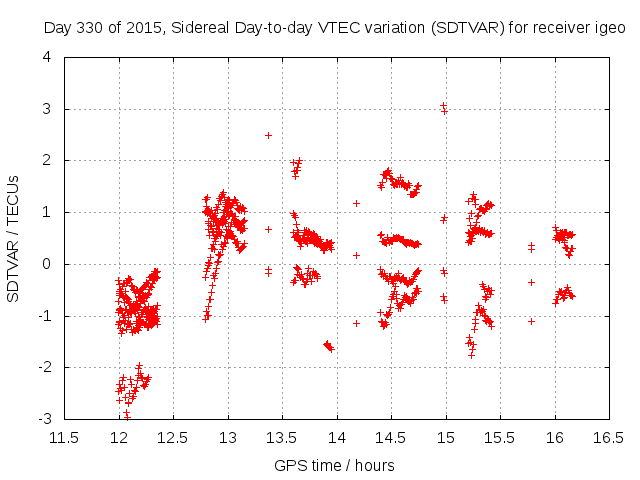 Day 330 of 2015, Sidereal Day-to-day VTEC variation (SDTVAR) for receiver igeo

SDTVAR / TECUs

4
3
2
1
0
-1
-2
-3

11.5 12 12.5 13 13.5 14 14.5 15 15.5 16 16.5

GPS time / hours